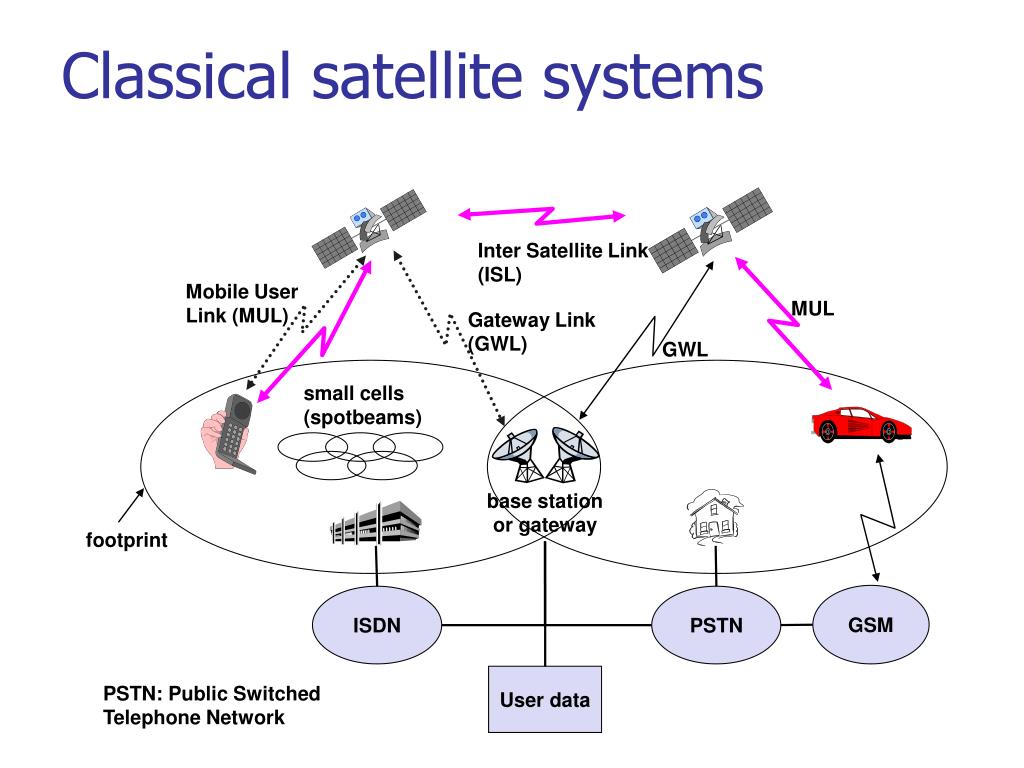 Classical satellite systems

Inter Satellite Link (ISL)

Mobile User Link (MUL)

Gateway Link (GWL)

MUL

GWL

small cells (spotbeams)

base station or gateway

footprint

ISDN

PSTN

GSM

User data

PSTN: Public Switched Telephone Network